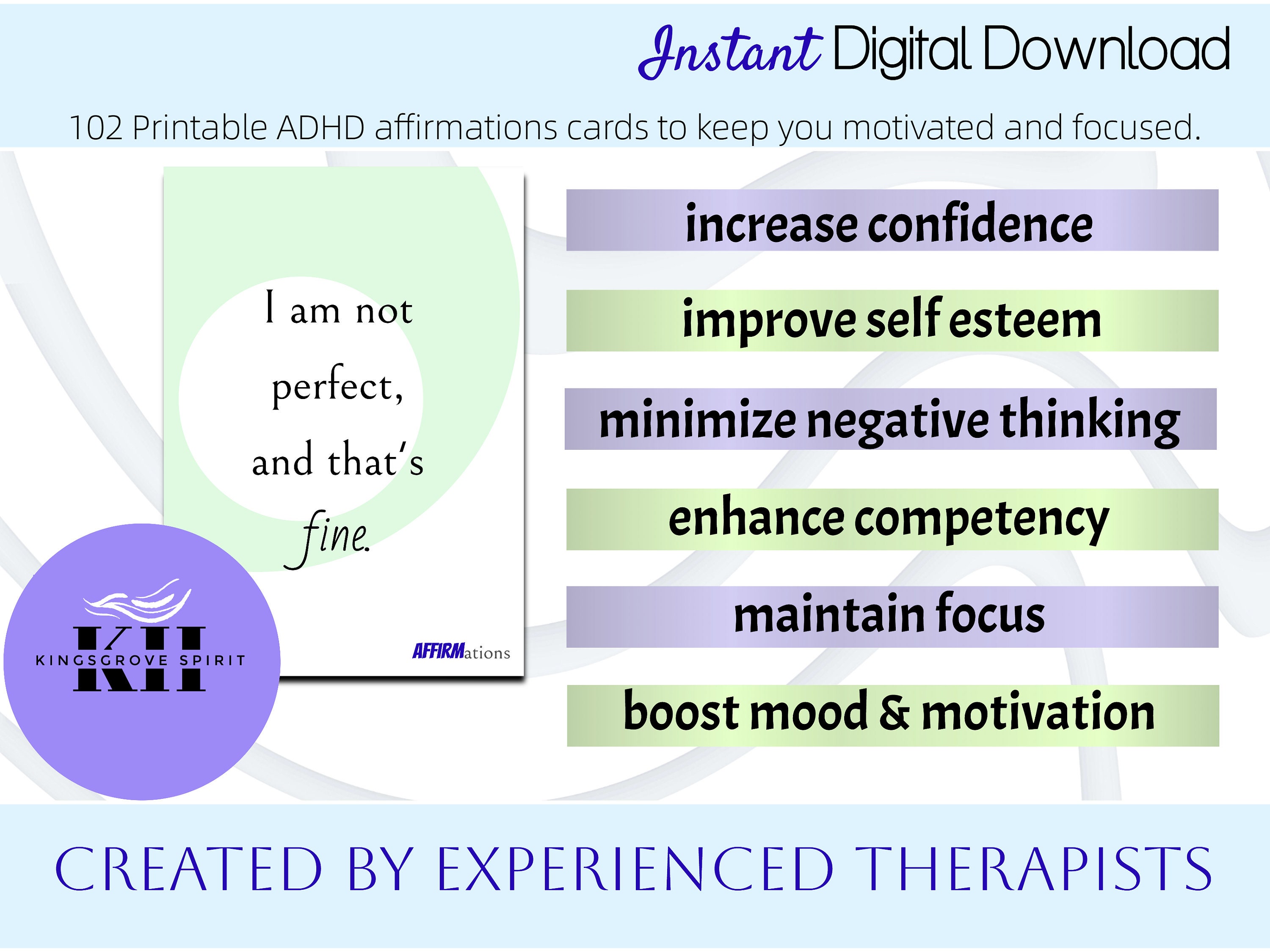 Instant Digital Download

102 Printable ADHD affirmations cards to keep you motivated and focused.

I am not perfect, and that's fine.

AFFIRMations

KH
KINGSGROVE SPIRIT

increase confidence

improve self esteem

minimize negative thinking

enhance competency

maintain focus

boost mood & motivation

CREATED BY EXPERIENCED THERAPISTS